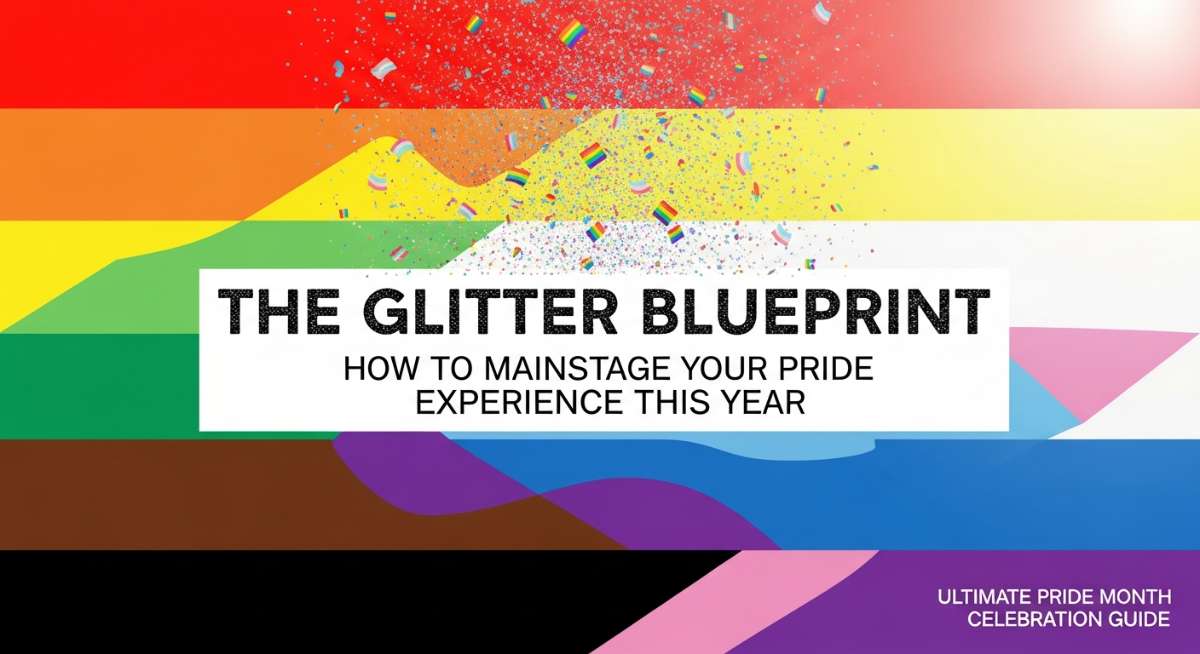 THE GLITTER BLUEPRINT

HOW TO MAINSTAGE YOUR PRIDE EXPERIENCE THIS YEAR

ULTIMATE PRIDE MONTH CELEBRATION GUIDE